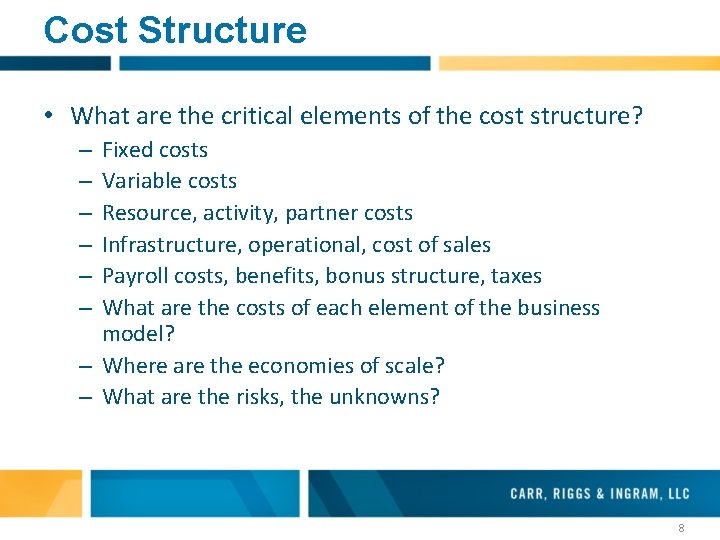 Cost Structure

• What are the critical elements of the cost structure?
– Fixed costs
– Variable costs
– Resource, activity, partner costs
– Infrastructure, operational, cost of sales
– Payroll costs, benefits, bonus structure, taxes
– What are the costs of each element of the business model?
– Where are the economies of scale?
– What are the risks, the unknowns?

CARR, RIGGS & INGRAM, LLC

8